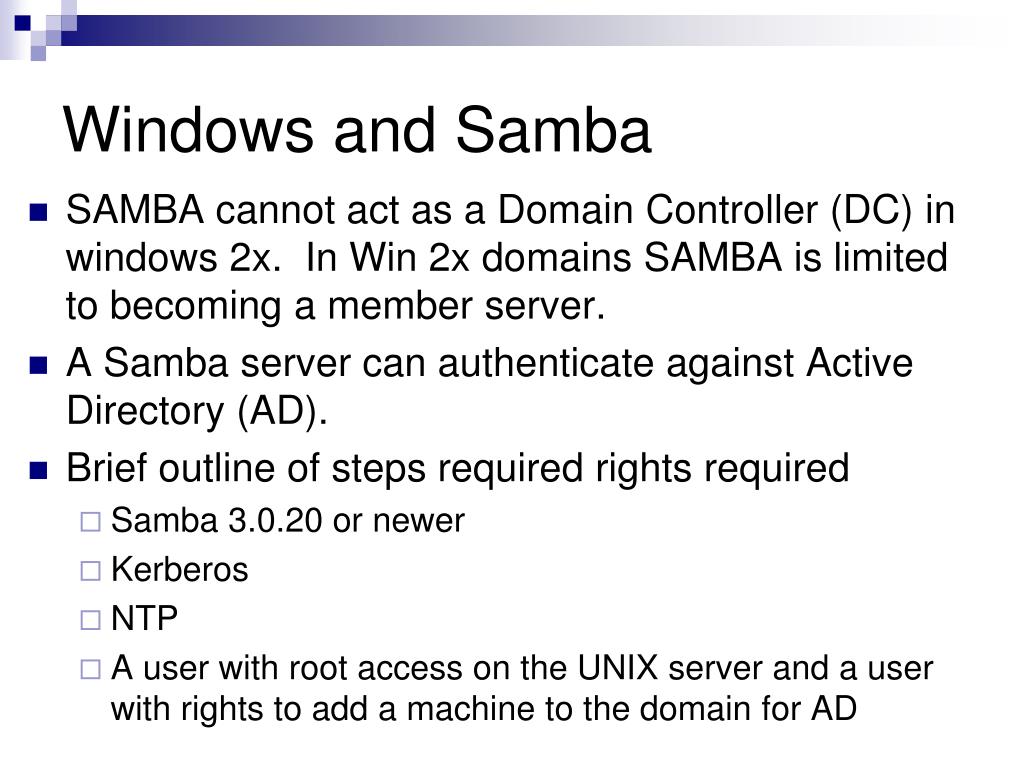 Windows and Samba

SAMBA cannot act as a Domain Controller (DC) in windows 2x. In Win 2x domains SAMBA is limited to becoming a member server.

A Samba server can authenticate against Active Directory (AD).

Brief outline of steps required rights required

Samba 3.0.20 or newer

Kerberos

NTP

A user with root access on the UNIX server and a user with rights to add a machine to the domain for AD